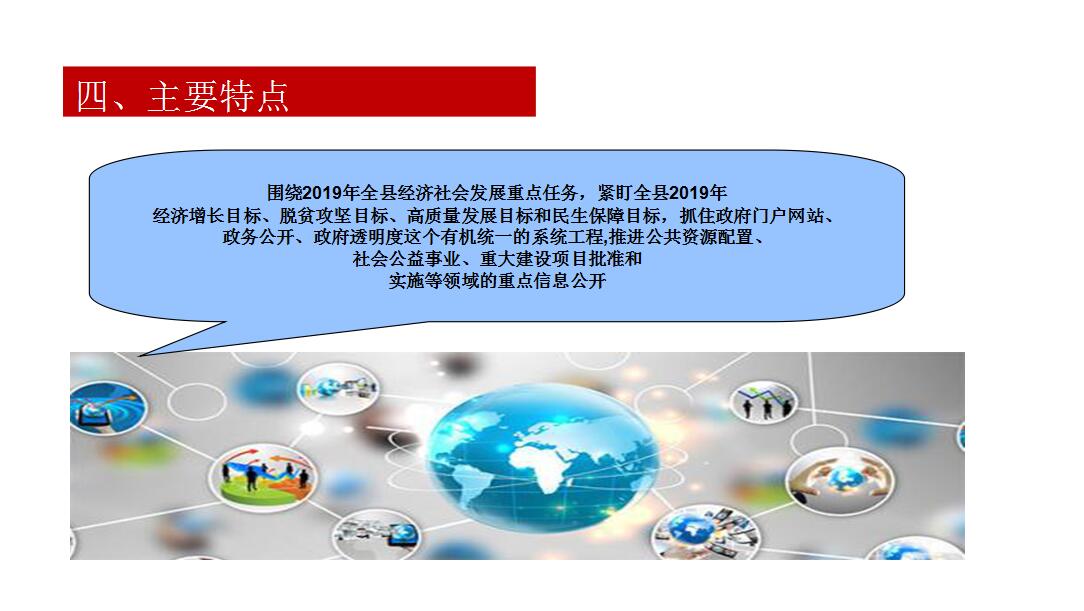 四、主要特点

围绕2019年全县经济社会发展重点任务，紧盯全县2019年经济增长目标、脱贫攻坚目标、高质量发展目标和民生保障目标，抓住政府门户网站、政务公开、政府透明度这个有机统一的系统工程,推进公共资源配置、社会公益事业、重大建设项目批准和实施等领域的重点信息公开